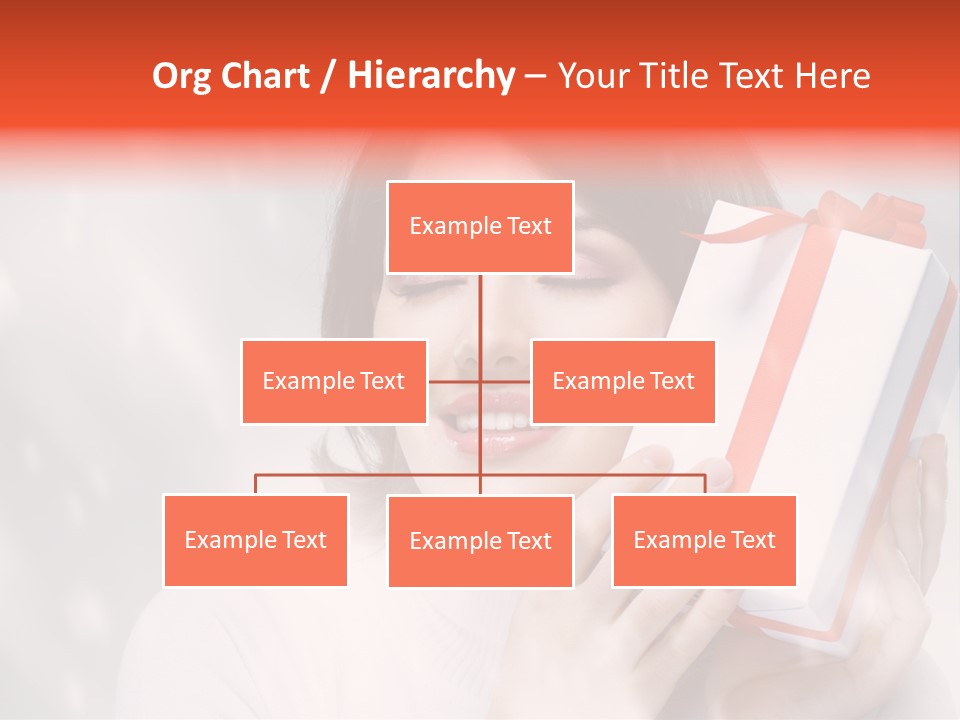 Org Chart / Hierarchy – Your Title Text Here

Example Text

Example Text

Example Text

Example Text

Example Text

Example Text